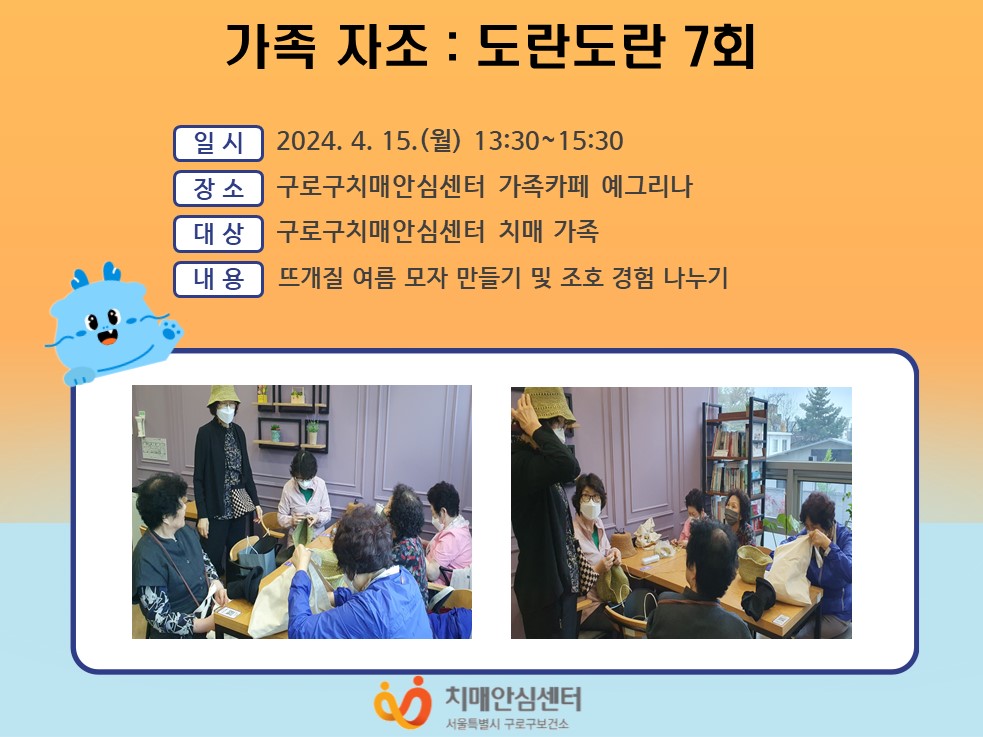 가족 자조 : 도란도란 7회

일 시 2024. 4. 15.(월) 13:30~15:30

장 소 구로구치매안심센터 가족카페 예그리나

대 상 구로구치매안심센터 치매 가족

내 용 뜨개질 여름 모자 만들기 및 조호 경험 나누기

치매안심센터
서울특별시 구로구보건소